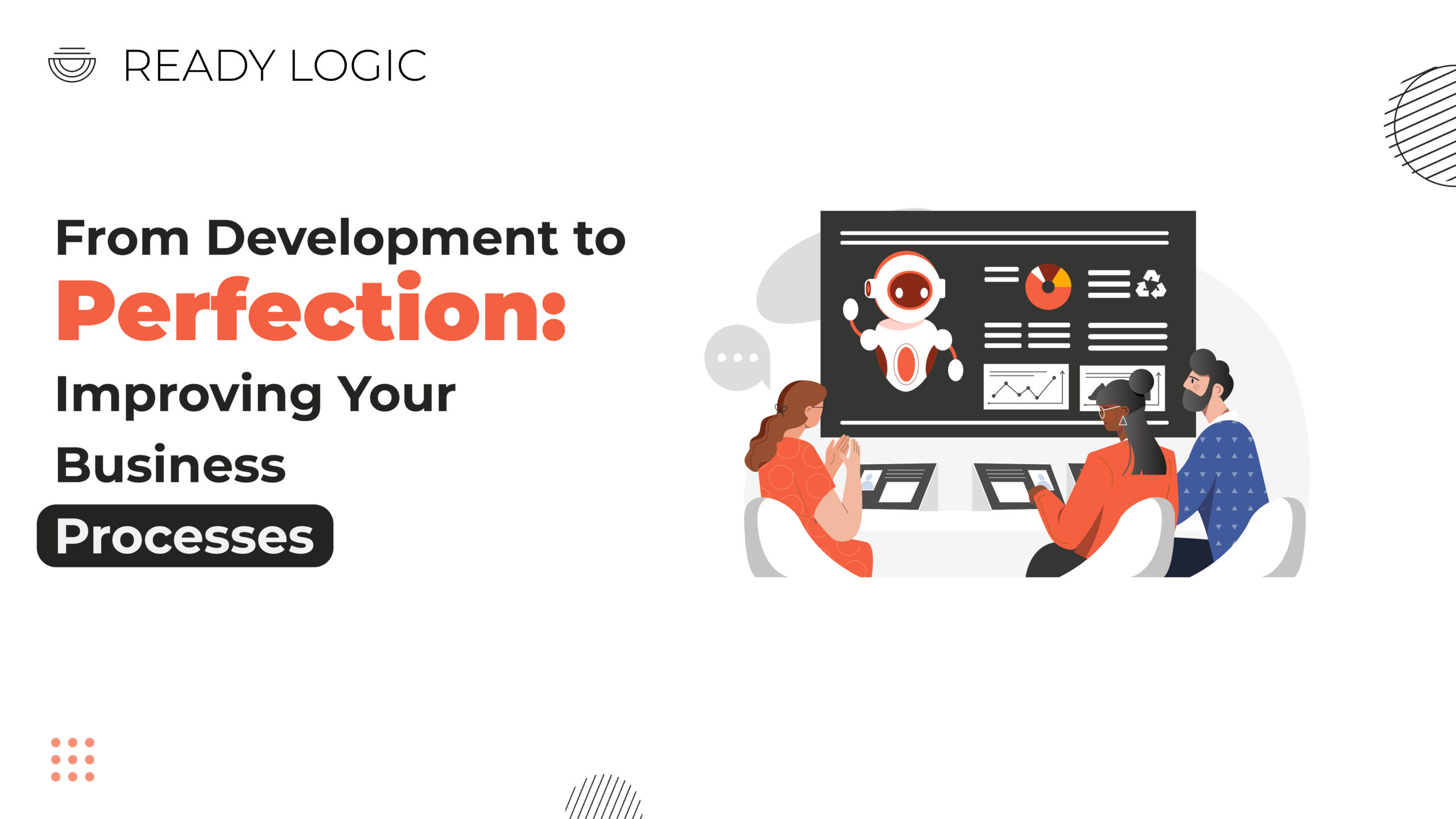 READY LOGIC

From Development to
Perfection:
Improving Your
Business
Processes